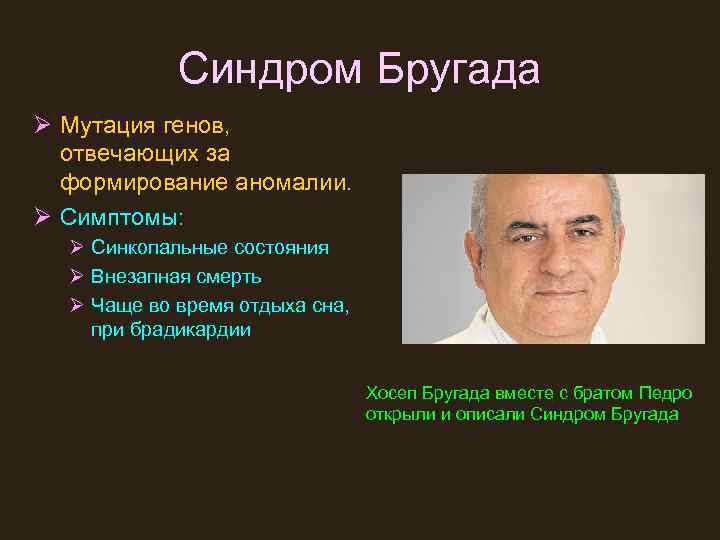 Синдром Бругада

➢ Мутация генов, отвечающих за формирование аномалии.
➢ Симптомы:
  ➢ Синкопальные состояния
  ➢ Внезапная смерть
  ➢ Чаще во время отдыха сна, при брадикардии

Хосеп Бругада вместе с братом Педро открыли и описали Синдром Бругада